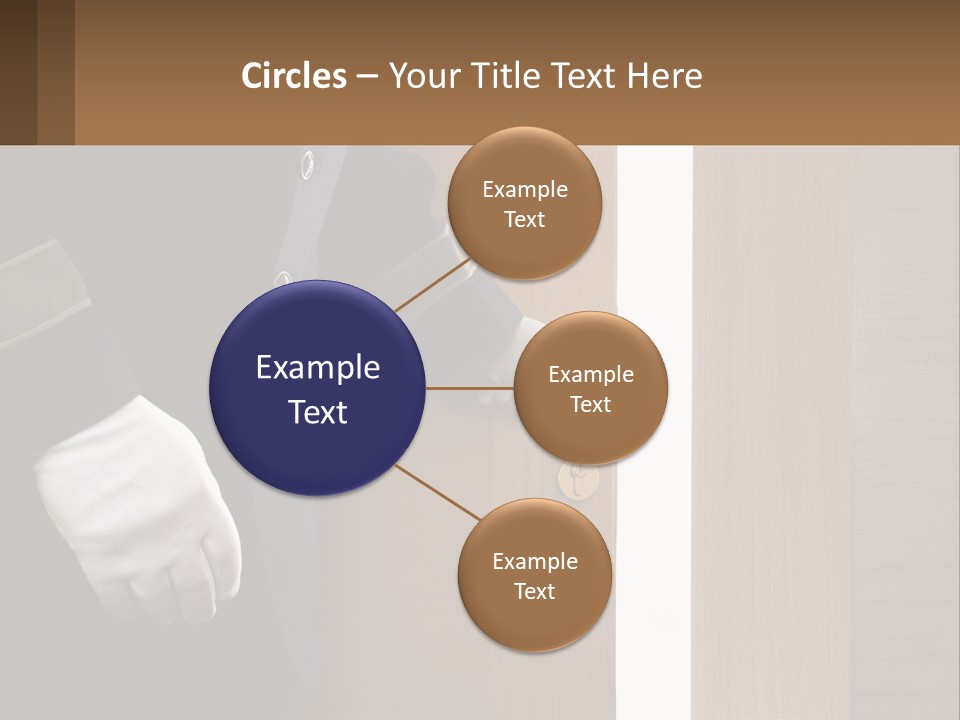 Circles – Your Title Text Here

Example Text

Example Text

Example Text

Example Text